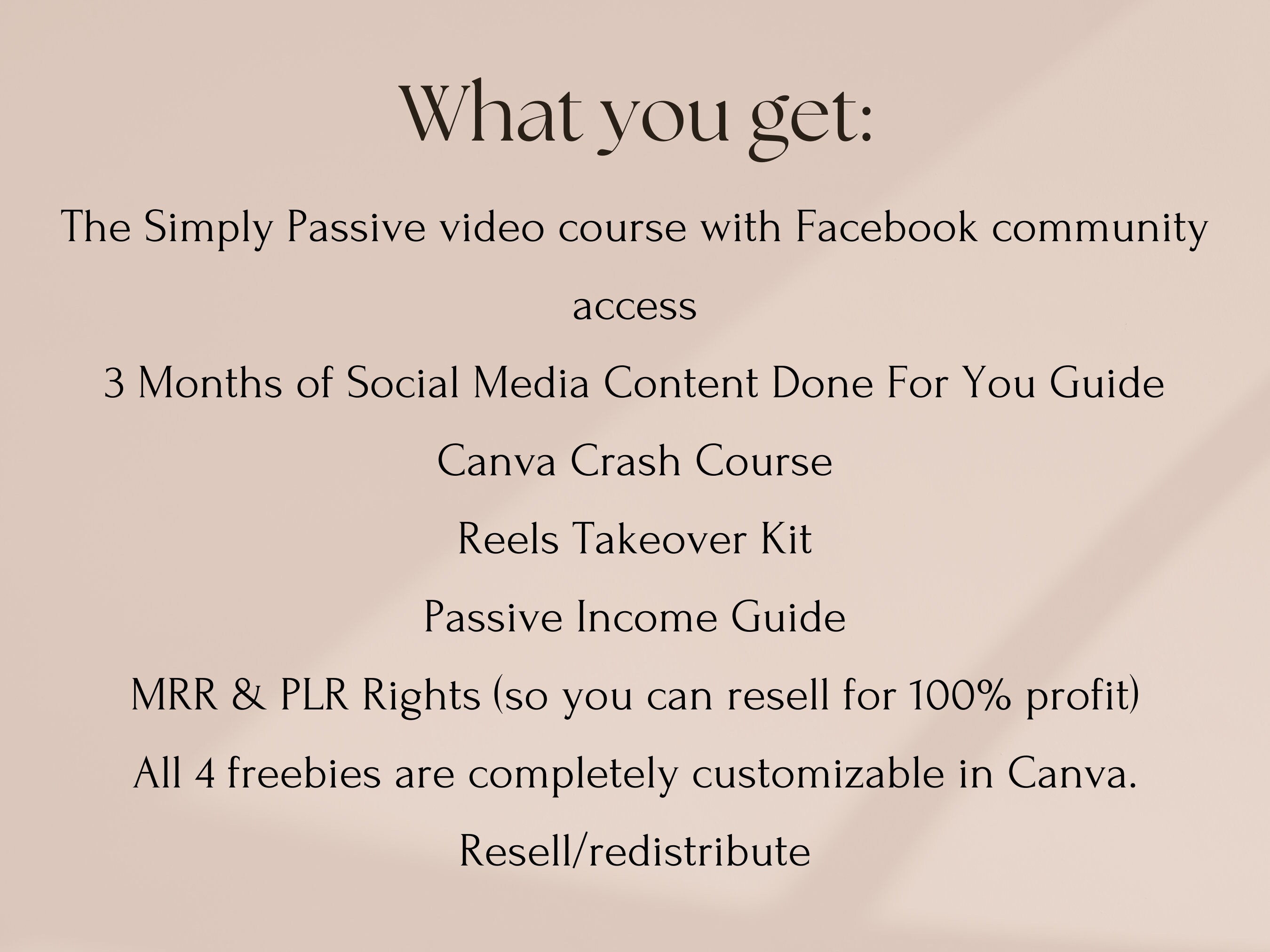 What you get:

The Simply Passive video course with Facebook community access

3 Months of Social Media Content Done For You Guide

Canva Crash Course

Reels Takeover Kit

Passive Income Guide

MRR & PLR Rights (so you can resell for 100% profit)

All 4 freebies are completely customizable in Canva.

Resell/redistribute